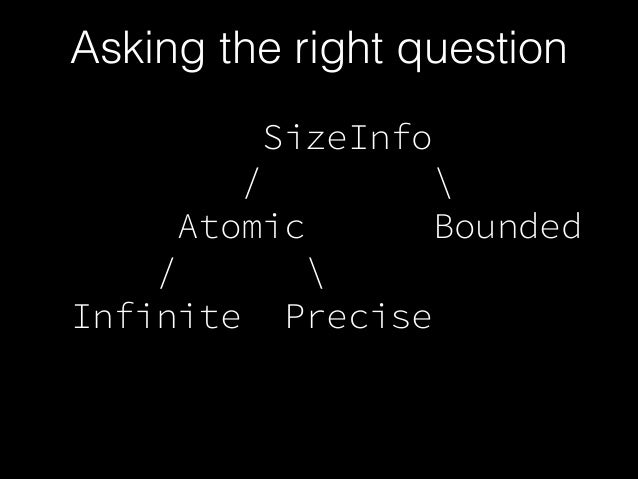 Asking the right question

SizeInfo
/ \
Atomic Bounded
/ \
Infinite Precise